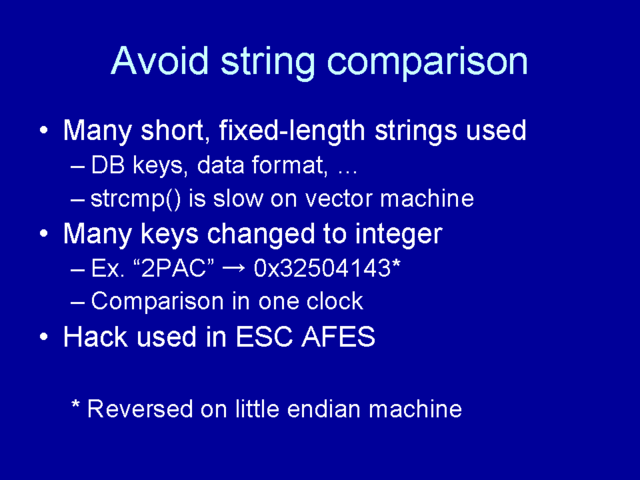 Avoid string comparison

• Many short, fixed-length strings used
– DB keys, data format, …
– strcmp() is slow on vector machine
• Many keys changed to integer
– Ex. “2PAC” → 0x32504143*
– Comparison in one clock
• Hack used in ESC AFES

* Reversed on little endian machine